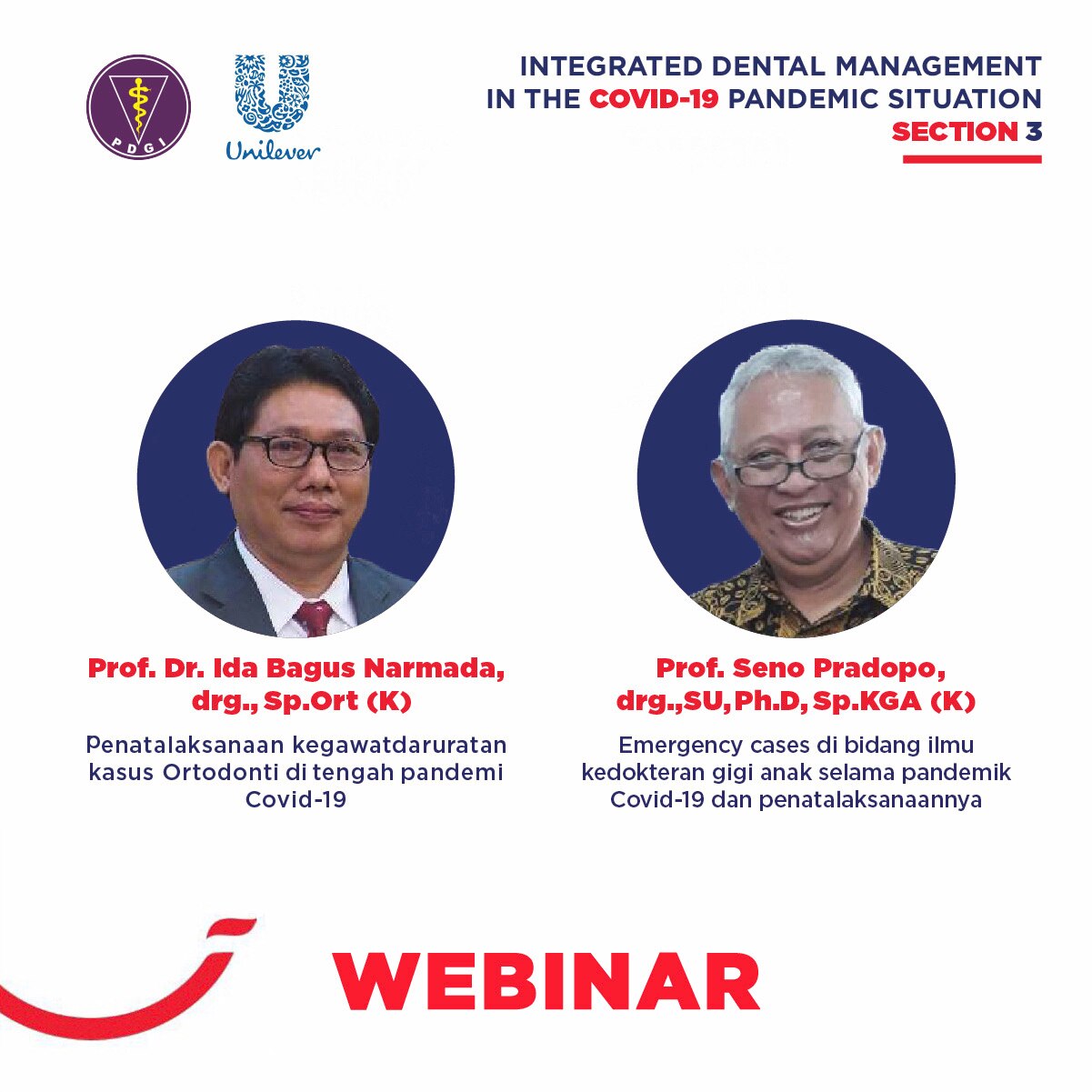 PDGI

Unilever

INTEGRATED DENTAL MANAGEMENT IN THE COVID-19 PANDEMIC SITUATION
SECTION 3

Prof. Dr. Ida Bagus Narmada, drg., Sp.Ort (K)

Penatalaksanaan kegawatdaruratan kasus Ortodonti di tengah pandemi Covid-19

Prof. Seno Pradopo, drg.,SU,Ph.D, Sp.KGA (K)

Emergency cases di bidang ilmu kedokteran gigi anak selama pandemik Covid-19 dan penatalaksanaannya

WEBINAR